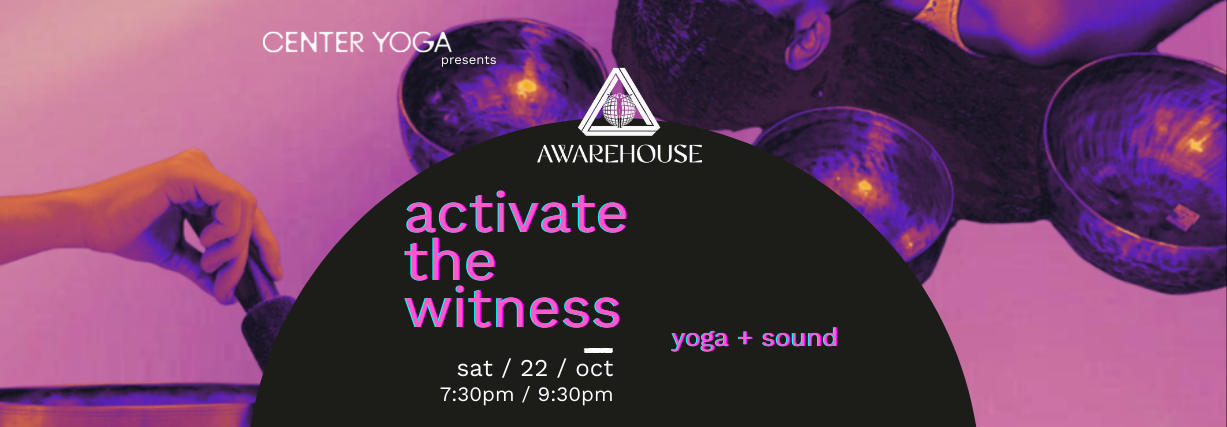 CENTER YOGA
presents

AWAREHOUSE

activate the witness

yoga + sound

sat / 22 / oct
7:30pm / 9:30pm